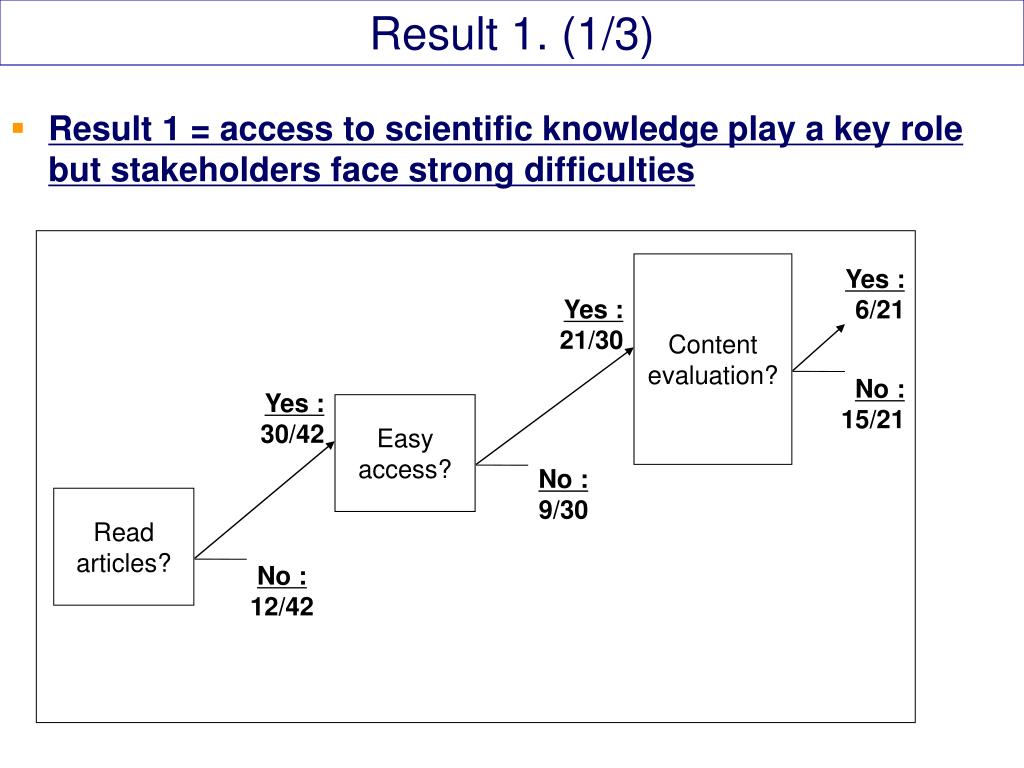 Result 1. (1/3)

Result 1 = access to scientific knowledge play a key role but stakeholders face strong difficulties

Read articles?

Yes : 30/42

No : 12/42

Easy access?

Yes : 21/30

No : 9/30

Content evaluation?

Yes : 6/21

No : 15/21